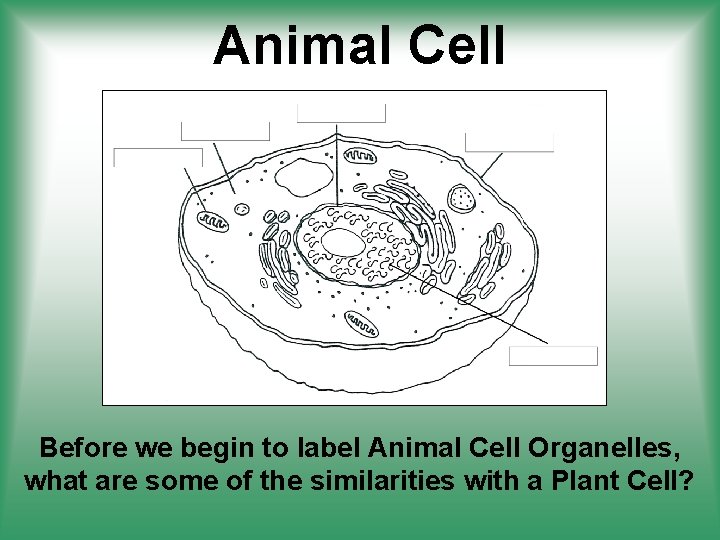 Animal Cell

Before we begin to label Animal Cell Organelles, what are some of the similarities with a Plant Cell?